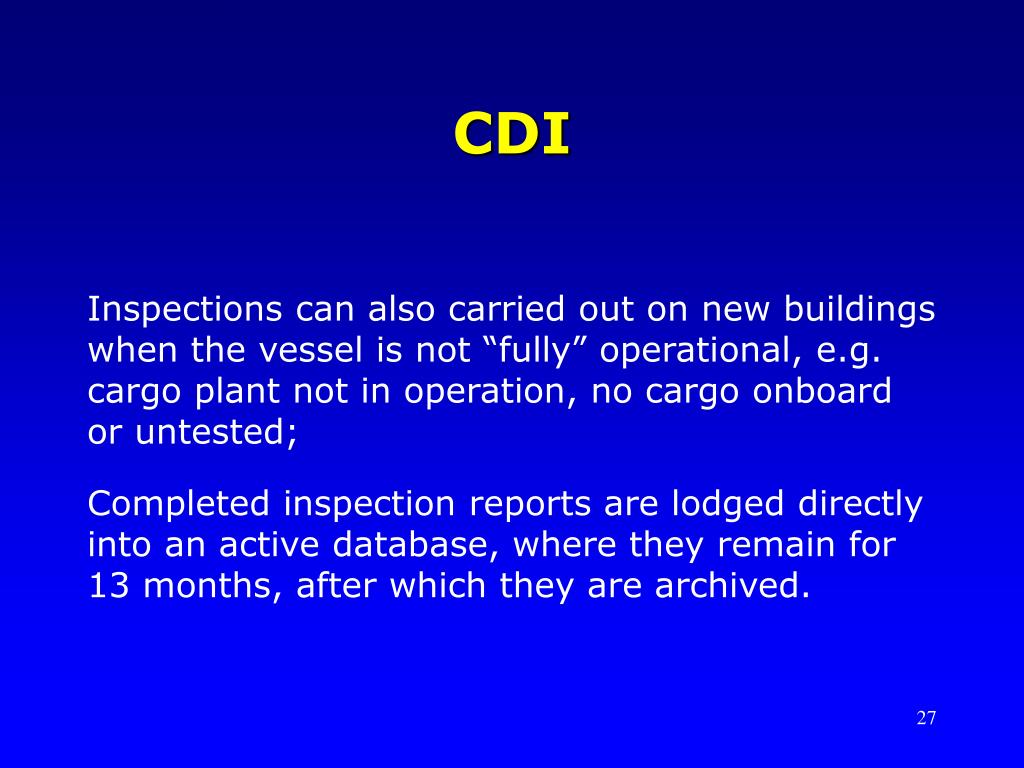 CDI

Inspections can also carried out on new buildings when the vessel is not “fully” operational, e.g. cargo plant not in operation, no cargo onboard or untested;

Completed inspection reports are lodged directly into an active database, where they remain for 13 months, after which they are archived.

27